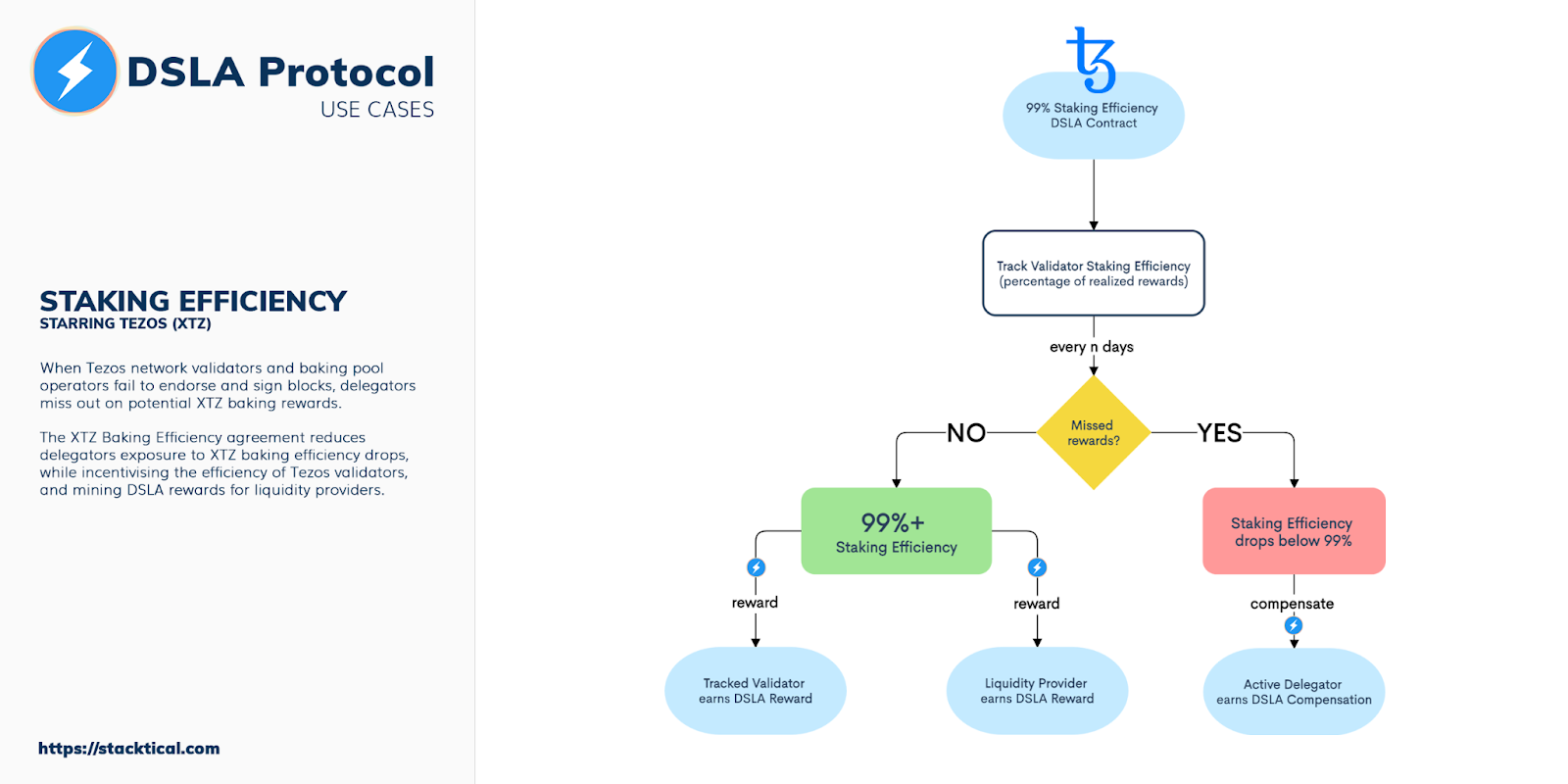 DSLA Protocol
USE CASES

STAKING EFFICIENCY
STARRING TEZOS (XTZ)

When Tezos network validators and baking pool operators fail to endorse and sign blocks, delegators miss out on potential XTZ baking rewards.

The XTZ Baking Efficiency agreement reduces delegators exposure to XTZ baking efficiency drops, while incentivising the efficiency of Tezos validators, and mining DSLA rewards for liquidity providers.

https://stacktical.com

99% Staking Efficiency
DSLA Contract

Track Validator Staking Efficiency
(percentage of realized rewards)

every n days

Missed rewards?

NO

YES

99%+
Staking Efficiency

Staking Efficiency drops below 99%

reward

reward

compensate

Tracked Validator earns DSLA Reward

Liquidity Provider earns DSLA Reward

Active Delegator earns DSLA Compensation